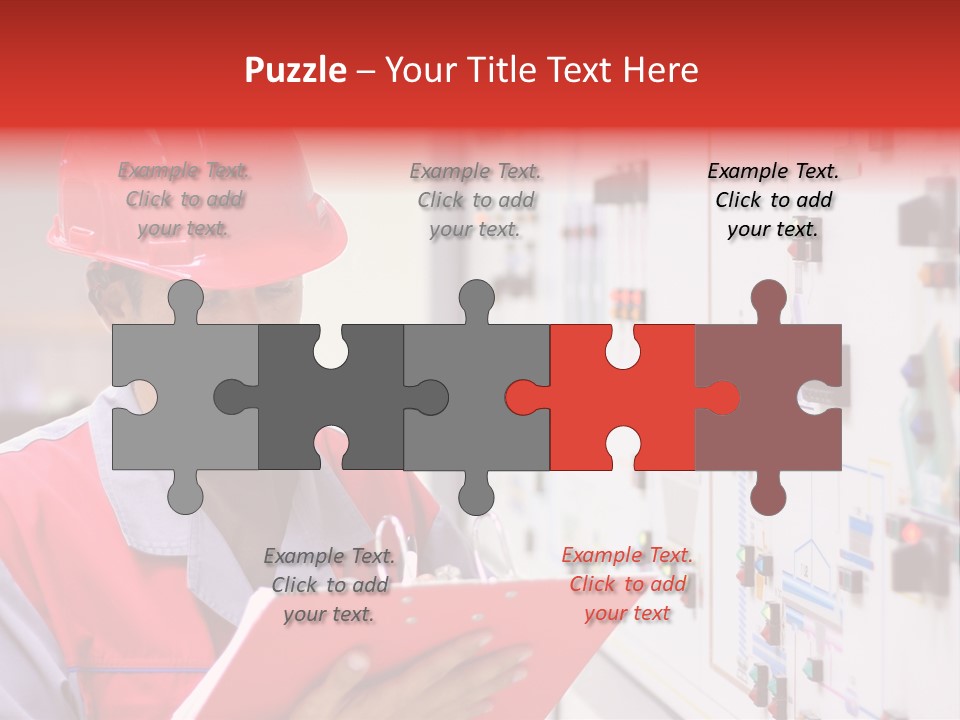 Puzzle – Your Title Text Here

Example Text. Click to add your text.

Example Text. Click to add your text.

Example Text. Click to add your text.

Example Text. Click to add your text.

Example Text. Click to add your text